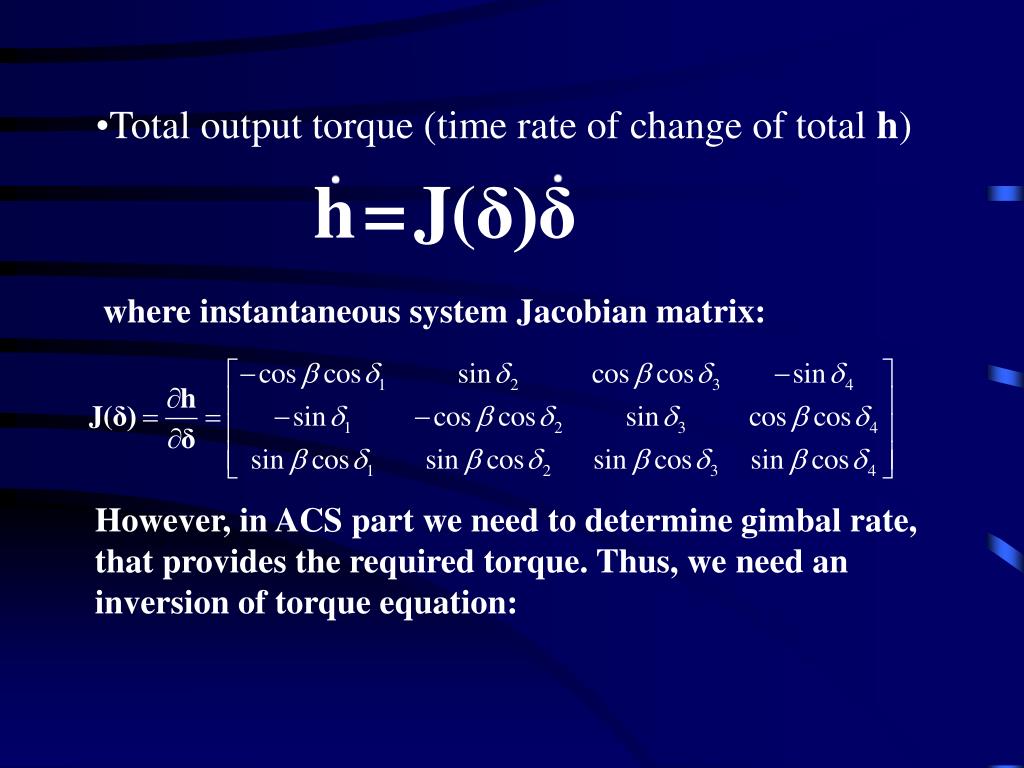 •Total output torque (time rate of change of total **h**)

$\dot{\mathbf{h}} = \mathbf{J}(\boldsymbol{\delta})\dot{\boldsymbol{\delta}}$

where instantaneous system Jacobian matrix:

$\mathbf{J}(\boldsymbol{\delta}) = \frac{\partial \mathbf{h}}{\partial \boldsymbol{\delta}} = \begin{bmatrix} -\cos\beta\cos\delta_1 & \sin\delta_2 & \cos\beta\cos\delta_3 & -\sin\delta_4 \\ -\sin\delta_1 & -\cos\beta\cos\delta_2 & \sin\delta_3 & \cos\beta\cos\delta_4 \\ \sin\beta\cos\delta_1 & \sin\beta\cos\delta_2 & \sin\beta\cos\delta_3 & \sin\beta\cos\delta_4 \end{bmatrix}$

However, in ACS part we need to determine gimbal rate, that provides the required torque. Thus, we need an inversion of torque equation: